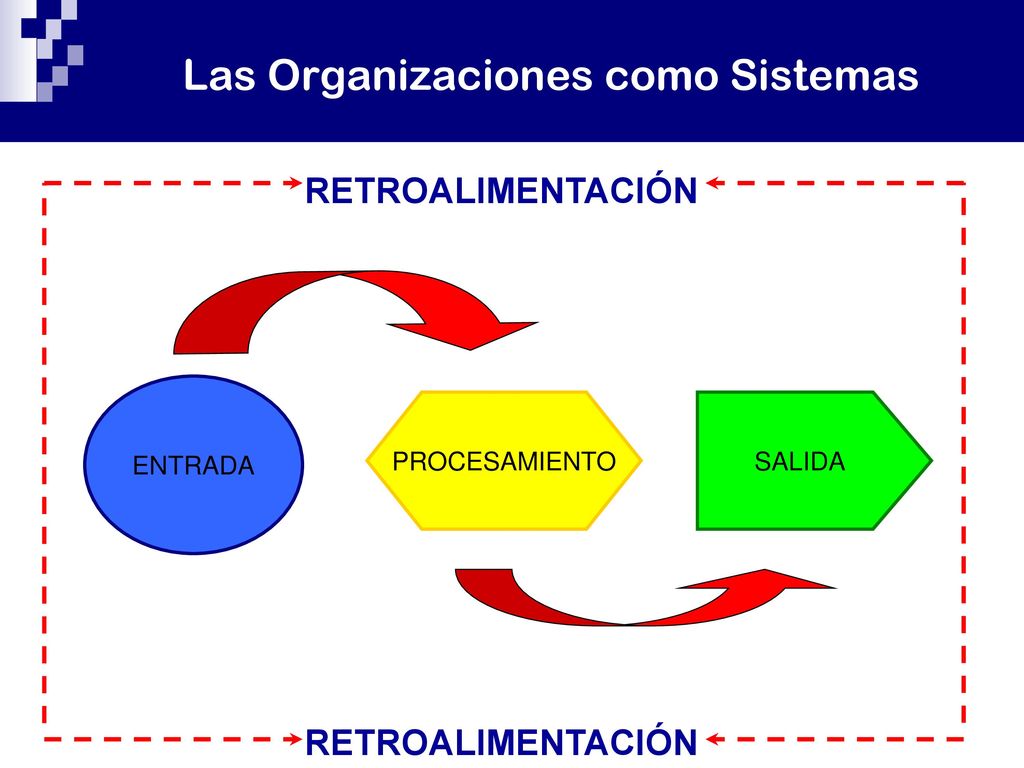 Las Organizaciones como Sistemas

RETROALIMENTACIÓN

ENTRADA

PROCESAMIENTO

SALIDA

RETROALIMENTACIÓN